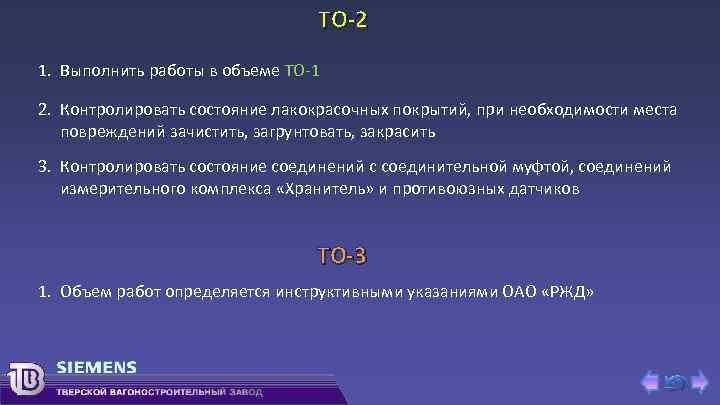 ТО-2

1. Выполнить работы в объеме ТО-1

2. Контролировать состояние лакокрасочных покрытий, при необходимости места повреждений зачистить, загрунтовать, закрасить

3. Контролировать состояние соединений с соединительной муфтой, соединений измерительного комплекса «Хранитель» и противоюзных датчиков

ТО-3

1. Объем работ определяется инструктивными указаниями ОАО «РЖД»

ТВ

SIEMENS

ТВЕРСКОЙ ВАГОНОСТРОИТЕЛЬНЫЙ ЗАВОД